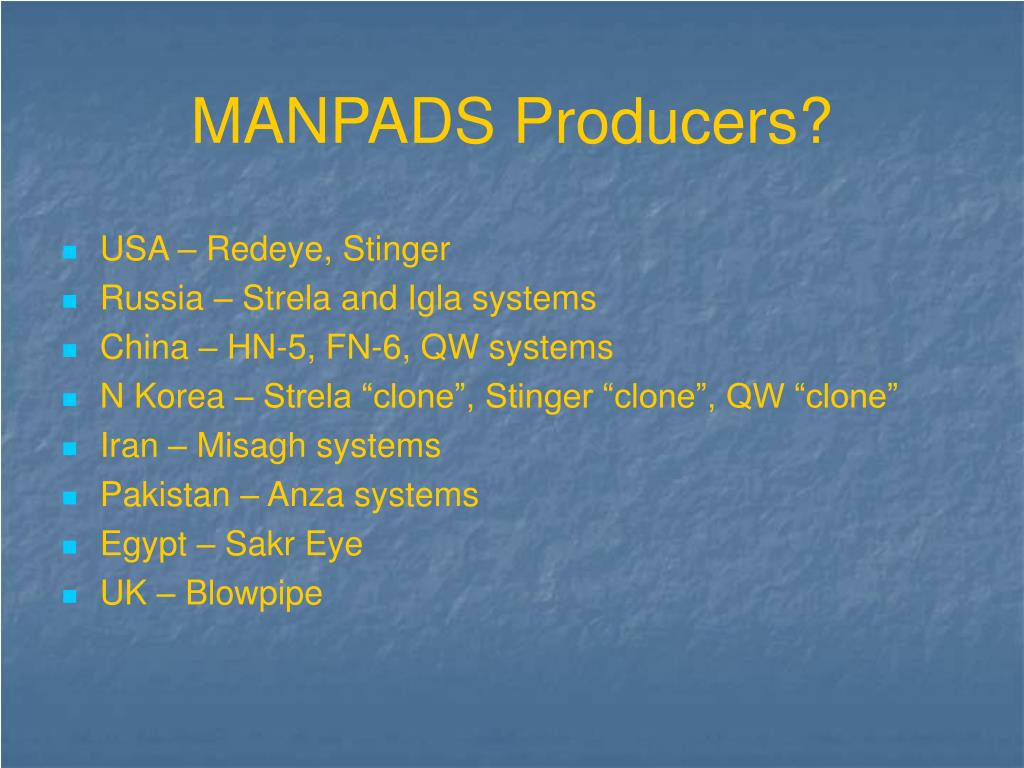 MANPADS Producers?

- USA – Redeye, Stinger
- Russia – Strela and Igla systems
- China – HN-5, FN-6, QW systems
- N Korea – Strela “clone”, Stinger “clone”, QW “clone”
- Iran – Misagh systems
- Pakistan – Anza systems
- Egypt – Sakr Eye
- UK – Blowpipe